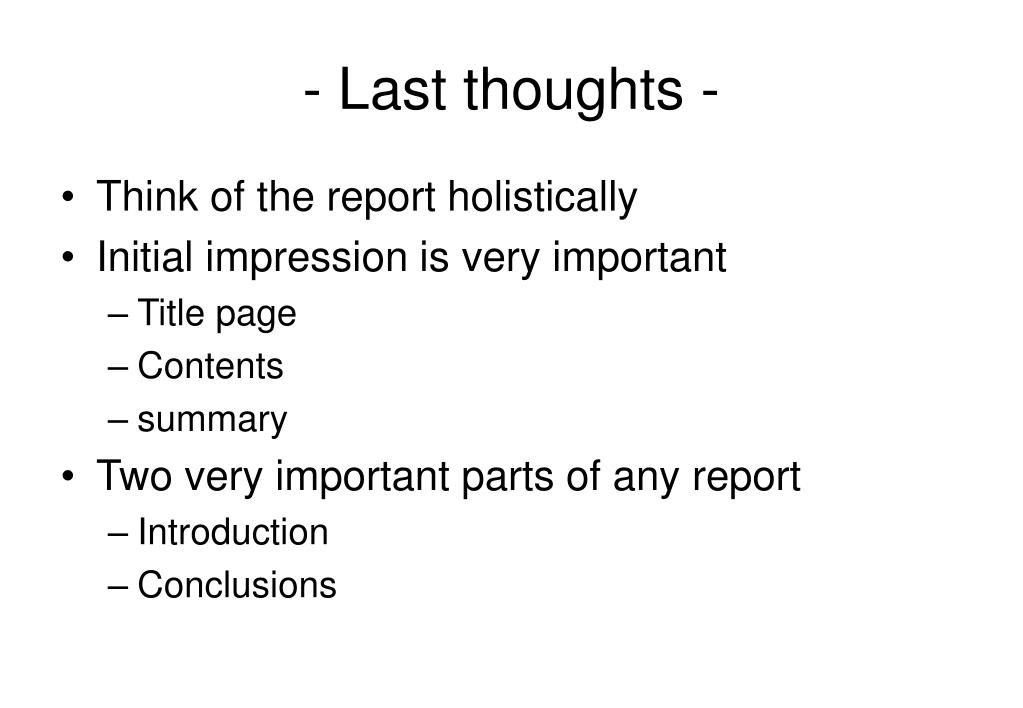 - Last thoughts -

• Think of the report holistically
• Initial impression is very important
– Title page
– Contents
– summary
• Two very important parts of any report
– Introduction
– Conclusions